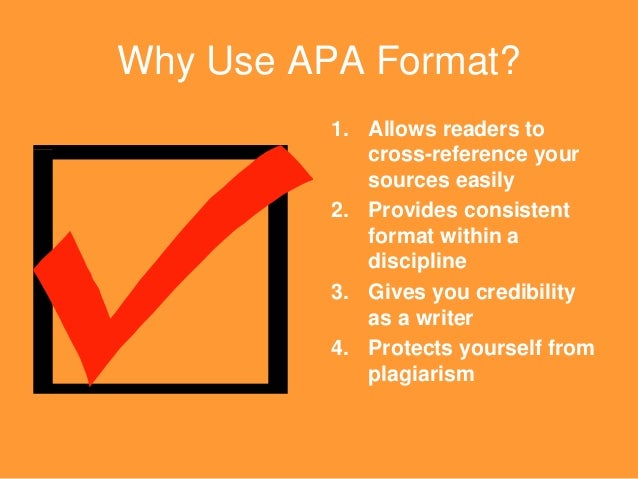 Why Use APA Format?

1. Allows readers to cross-reference your sources easily
2. Provides consistent format within a discipline
3. Gives you credibility as a writer
4. Protects yourself from plagiarism